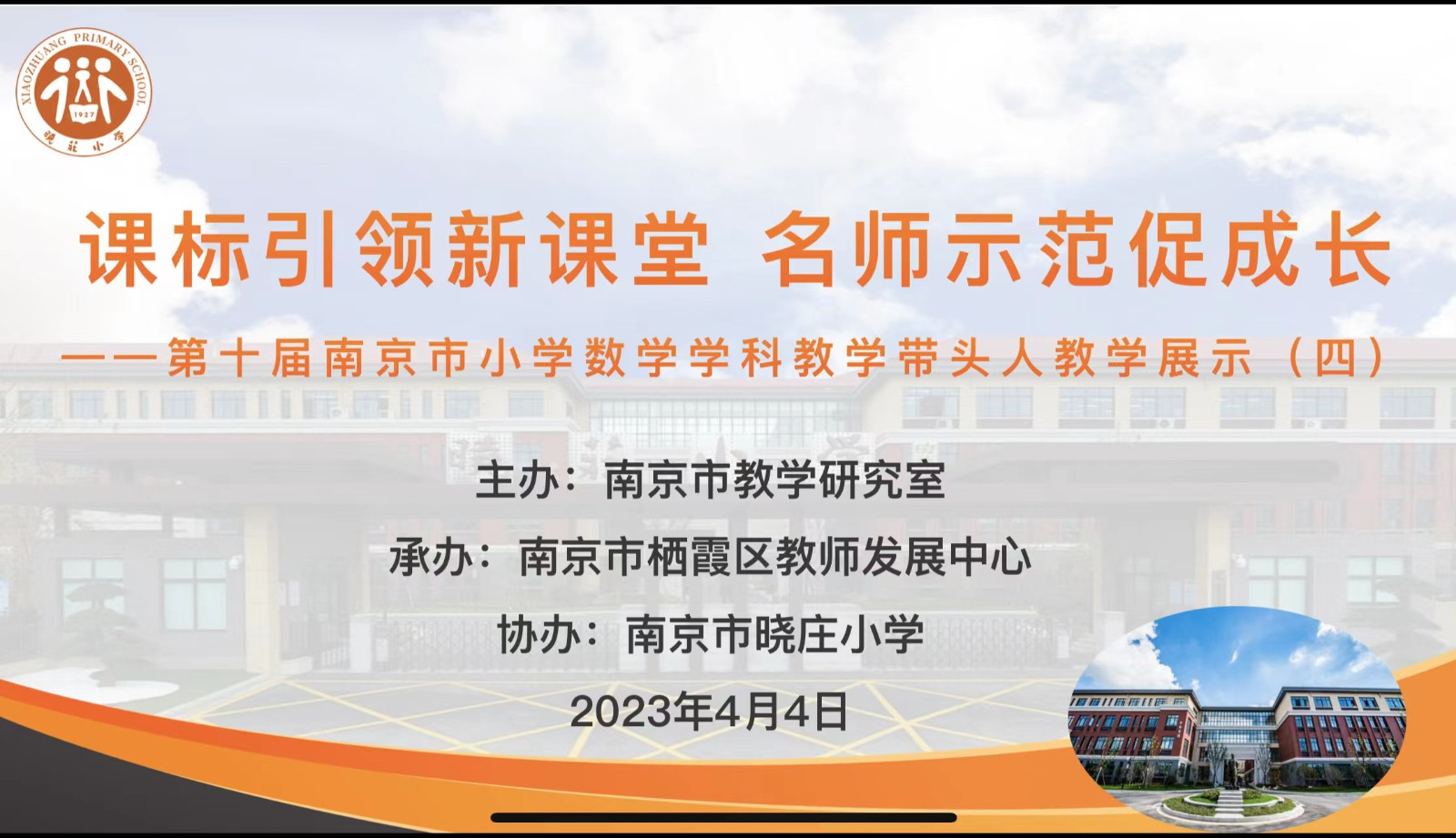 XIAOZHUANG PRIMARY SCHOOL
1927
晓庄小学

课标引领新课堂 名师示范促成长

——第十届南京市小学数学学科教学带头人教学展示（四）

主办：南京市教学研究室

承办：南京市栖霞区教师发展中心

协办：南京市晓庄小学

2023年4月4日